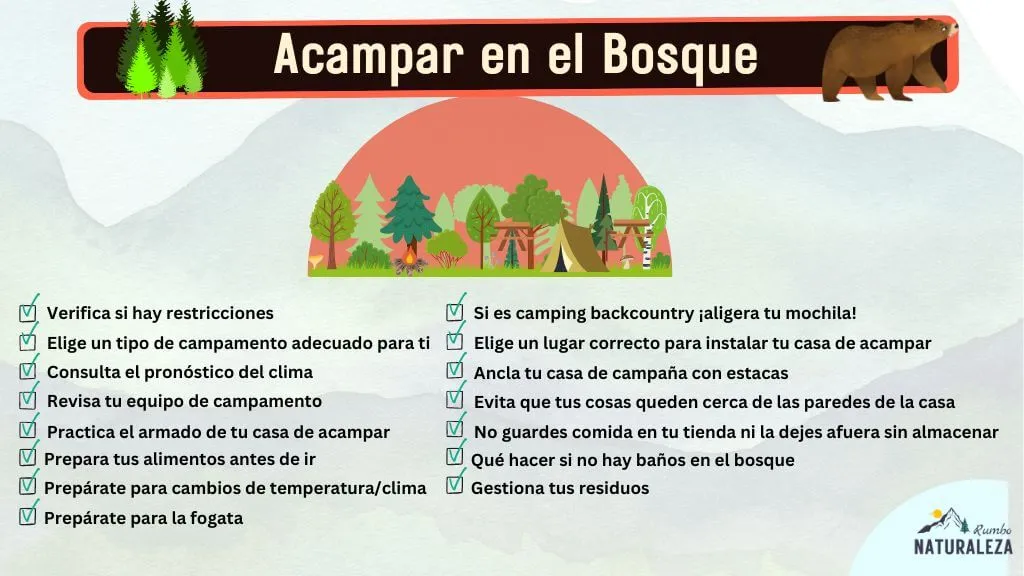 Acampar en el Bosque

Verifica si hay restricciones
Elige un tipo de campamento adecuado para ti
Consulta el pronóstico del clima
Revisa tu equipo de campamento
Practica el armado de tu casa de acampar
Prepara tus alimentos antes de ir
Prepárate para cambios de temperatura/clima
Prepárate para la fogata

Si es camping backcountry ¡aligera tu mochila!
Elige un lugar correcto para instalar tu casa de acampar
Ancla tu casa de campaña con estacas
Evita que tus cosas queden cerca de las paredes de la casa
No guardes comida en tu tienda ni la dejes afuera sin almacenar
Qué hacer si no hay baños en el bosque
Gestiona tus residuos

Rumbo NATURALEZA